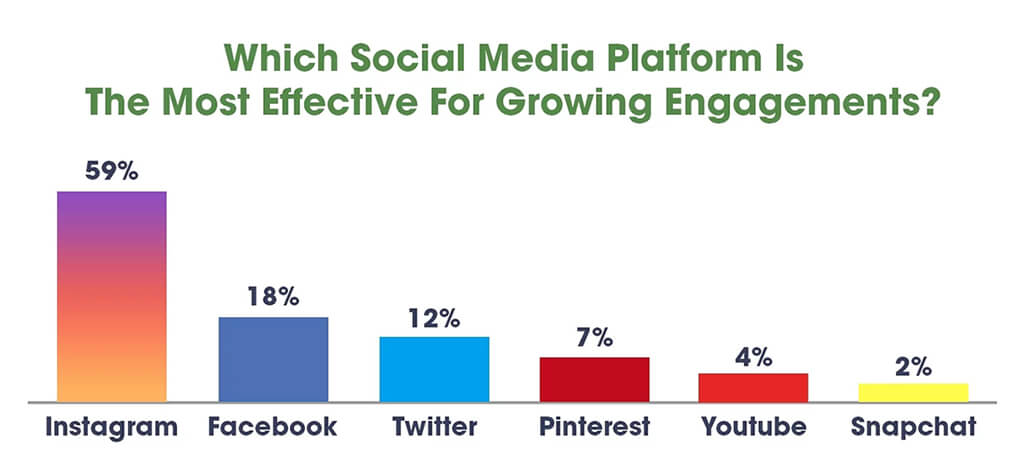 Which Social Media Platform Is
The Most Effective For Growing Engagements?

59%
18%
12%
7%
4%
2%

Instagram
Facebook
Twitter
Pinterest
Youtube
Snapchat